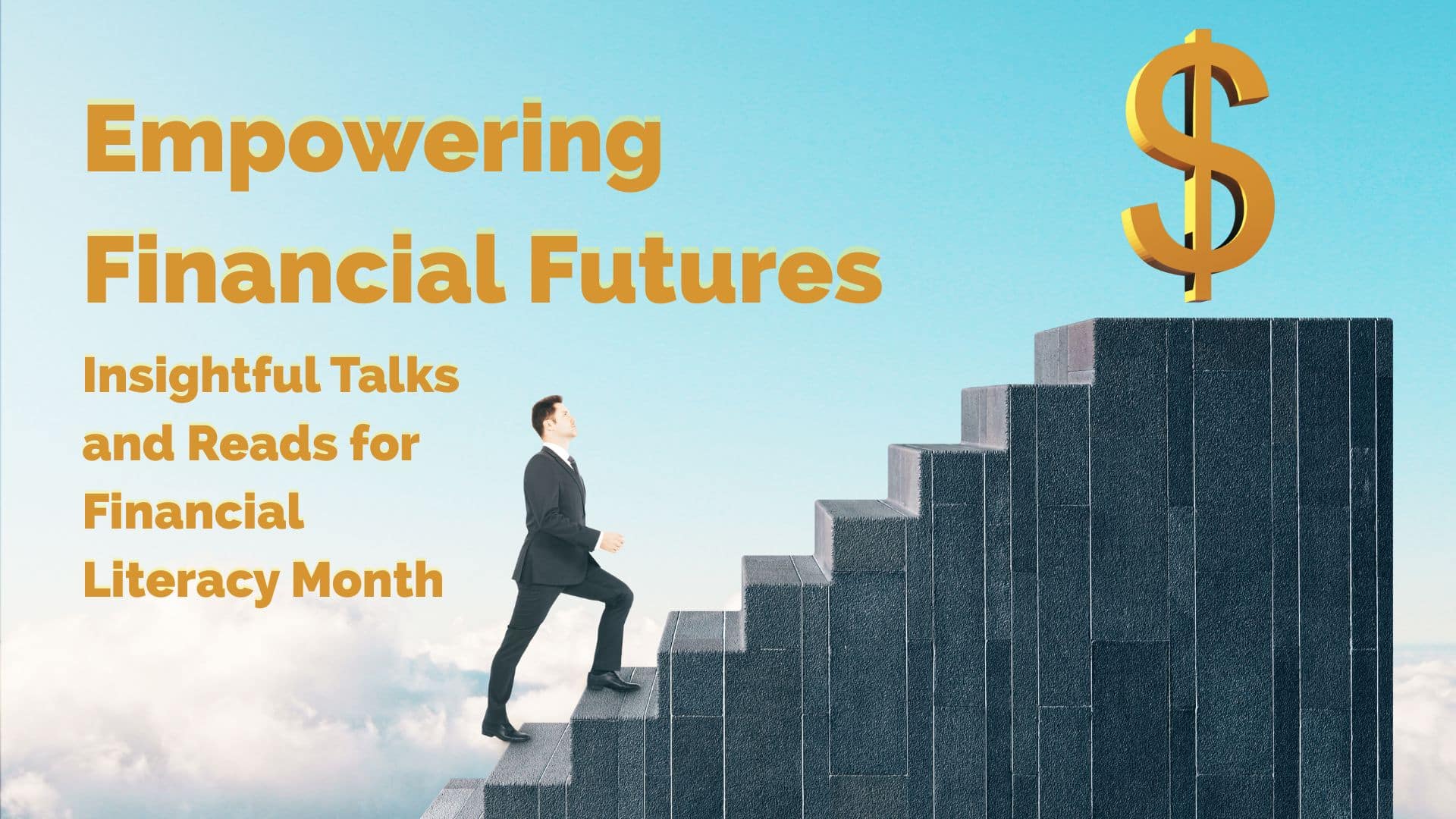 Empowering Financial Futures

Insightful Talks and Reads for Financial Literacy Month

$